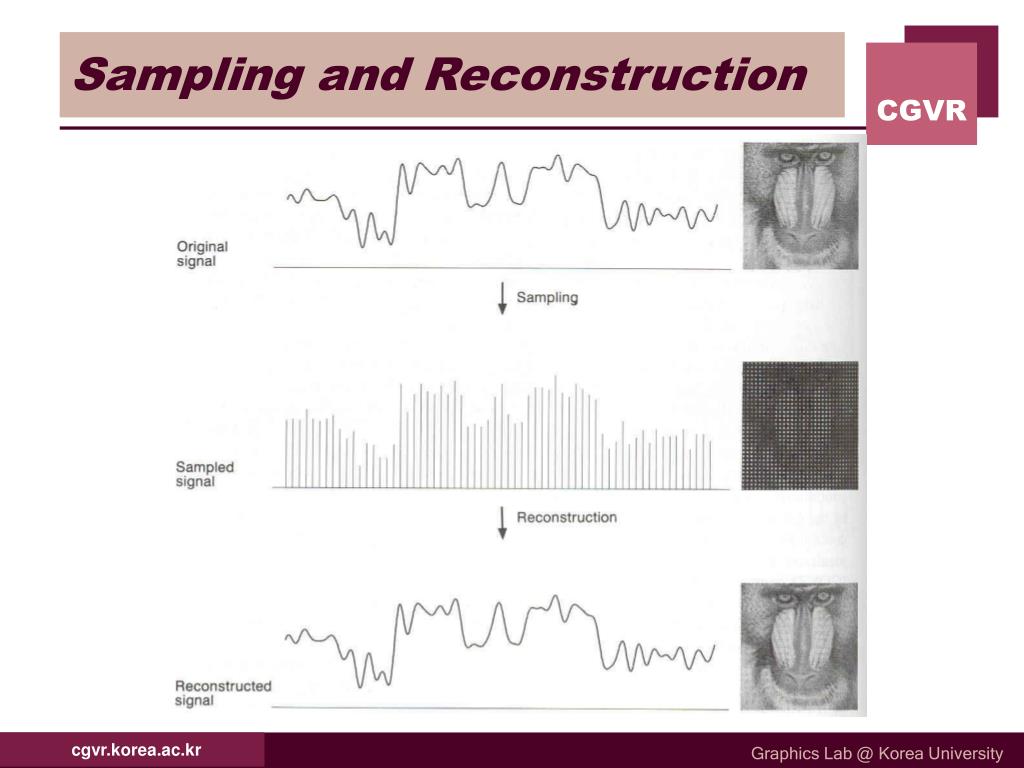 Sampling and Reconstruction

CGVR

Original signal

Sampling

Sampled signal

Reconstruction

Reconstructed signal

cgvr.korea.ac.kr

Graphics Lab @ Korea University